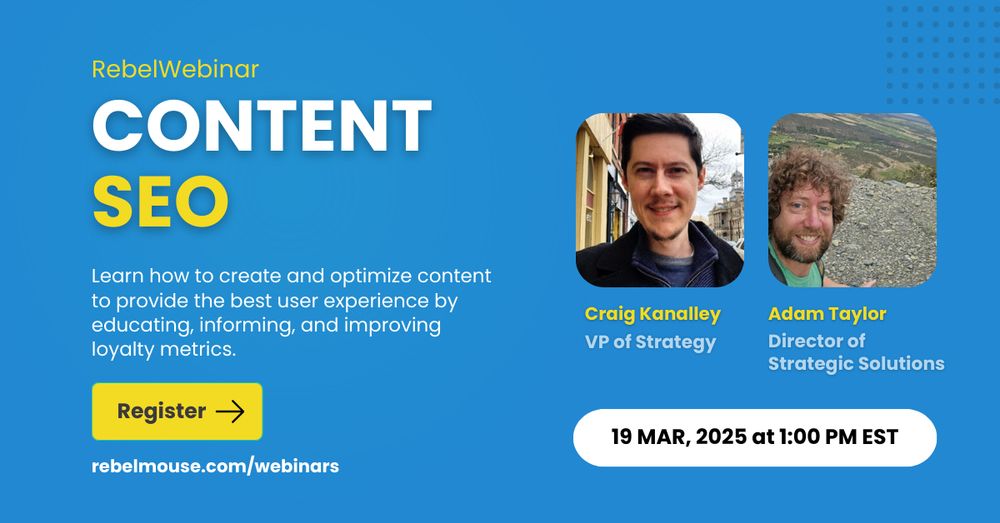 RebelWebinar

CONTENT SEO

Learn how to create and optimize content to provide the best user experience by educating, informing, and improving loyalty metrics.

Register →

rebelmouse.com/webinars

Craig Kanalley
VP of Strategy

Adam Taylor
Director of Strategic Solutions

19 MAR, 2025 at 1:00 PM EST